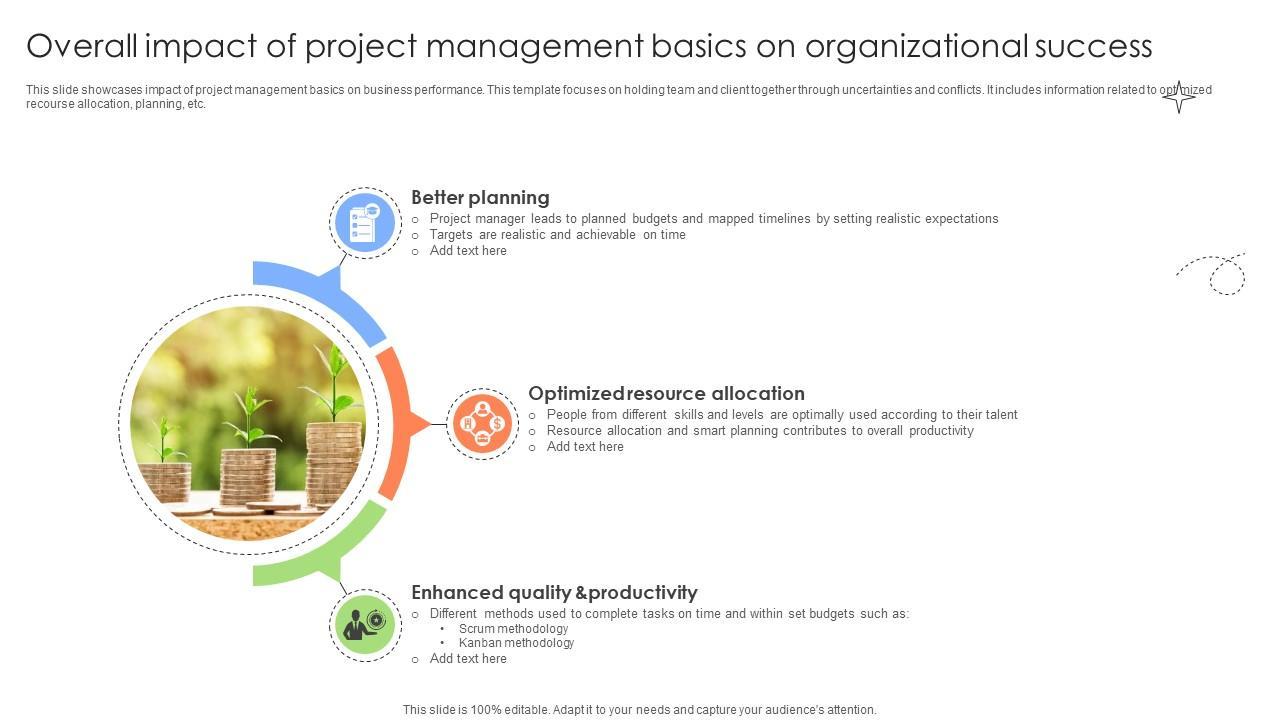 Overall impact of project management basics on organizational success

This slide showcases impact of project management basics on business performance. This template focuses on holding team and client together through uncertainties and conflicts. It includes information related to optimized recourse allocation, planning, etc.

Better planning
○ Project manager leads to planned budgets and mapped timelines by setting realistic expectations
○ Targets are realistic and achievable on time
○ Add text here

Optimized resource allocation
○ People from different skills and levels are optimally used according to their talent
○ Resource allocation and smart planning contributes to overall productivity
○ Add text here

Enhanced quality &productivity
○ Different methods used to complete tasks on time and within set budgets such as:
• Scrum methodology
• Kanban methodology
○ Add text here

This slide is 100% editable. Adapt it to your needs and capture your audience's attention.